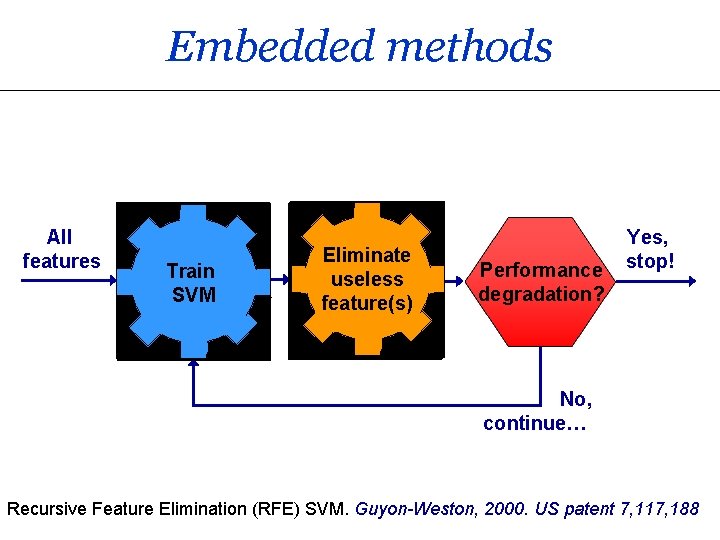 Embedded methods

All features

Train SVM

Eliminate useless feature(s)

Performance degradation?

Yes, stop!

No, continue…

Recursive Feature Elimination (RFE) SVM. Guyon-Weston, 2000. US patent 7,117,188